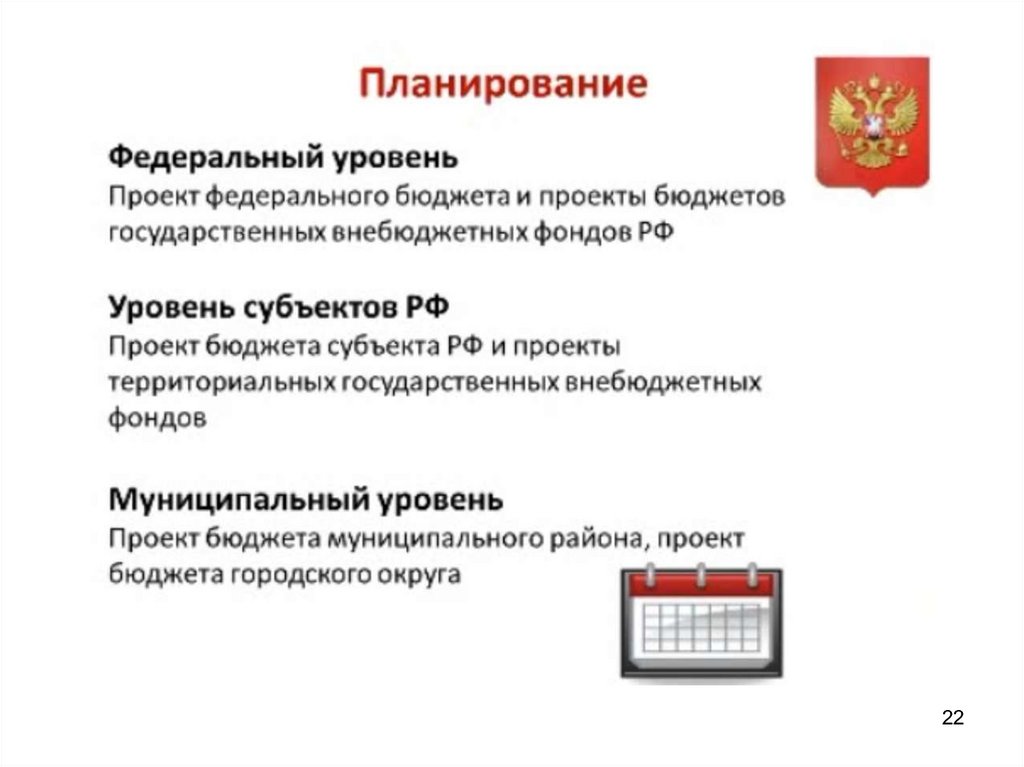 Планирование

Федеральный уровень
Проект федерального бюджета и проекты бюджетов государственных внебюджетных фондов РФ

Уровень субъектов РФ
Проект бюджета субъекта РФ и проекты территориальных государственных внебюджетных фондов

Муниципальный уровень
Проект бюджета муниципального района, проект бюджета городского округа

22